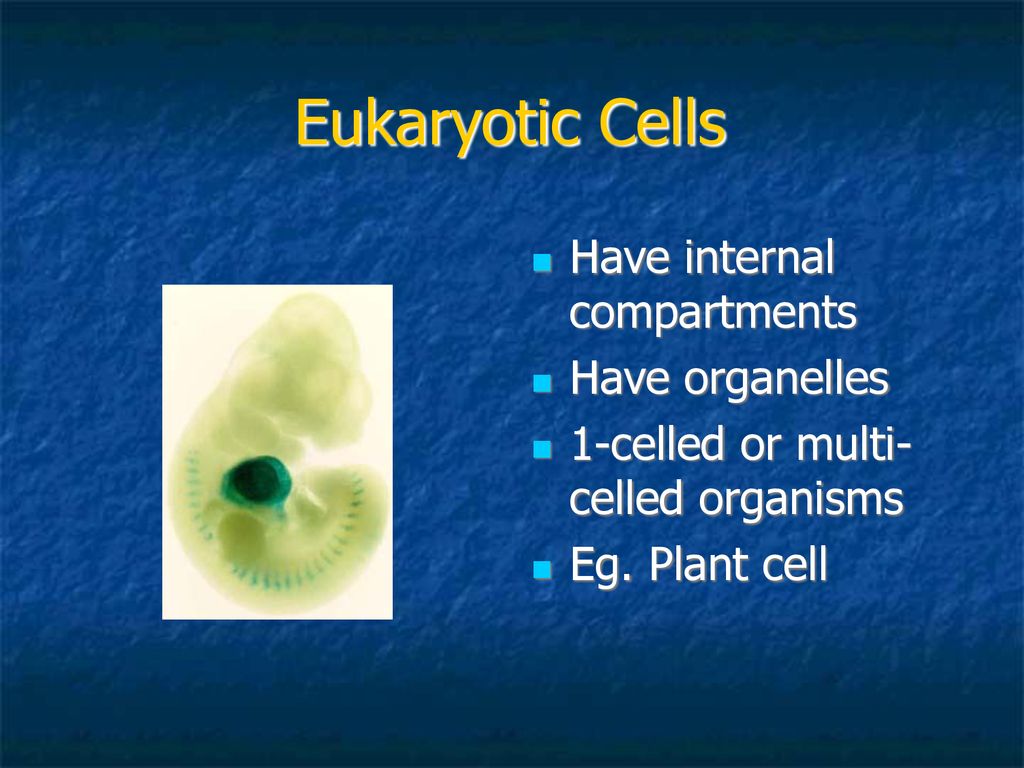 Eukaryotic Cells

- Have internal compartments
- Have organelles
- 1-celled or multi-celled organisms
- Eg. Plant cell